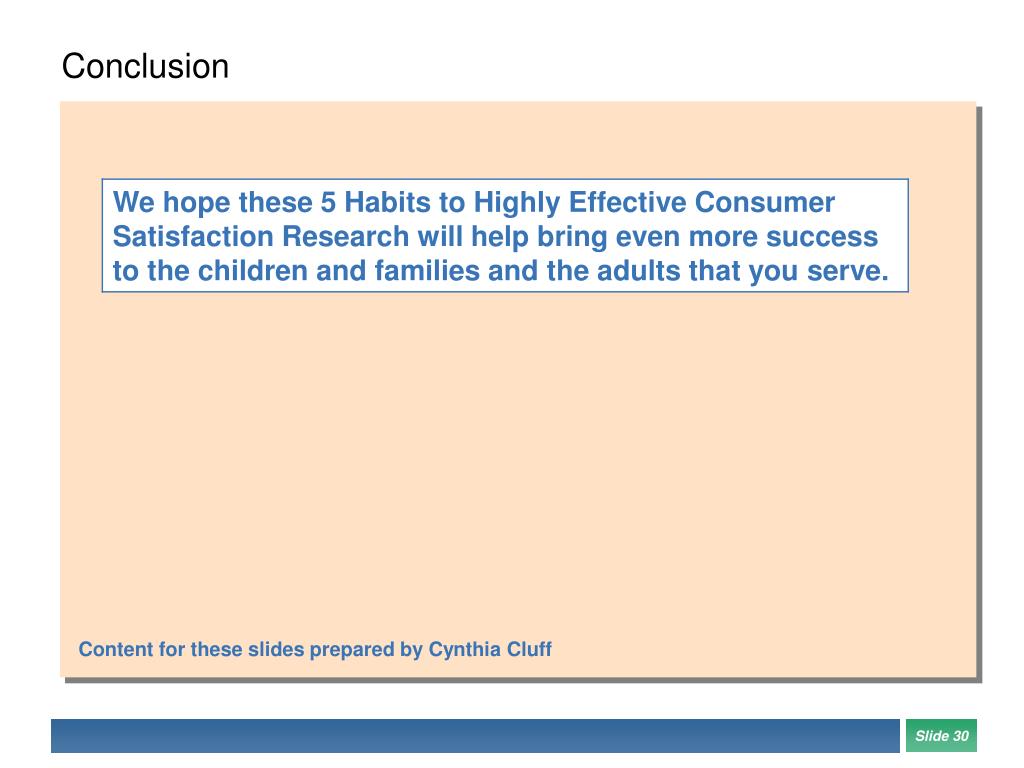 Conclusion

We hope these 5 Habits to Highly Effective Consumer Satisfaction Research will help bring even more success to the children and families and the adults that you serve.

Content for these slides prepared by Cynthia Cluff

Slide 30